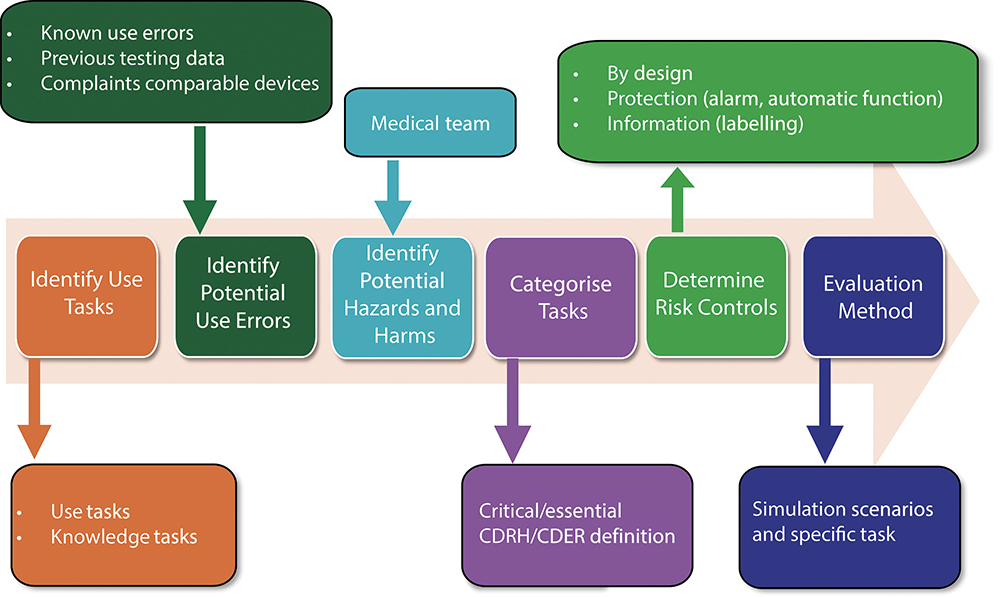 • Known use errors
• Previous testing data
• Complaints comparable devices

Medical team

• By design
• Protection (alarm, automatic function)
• Information (labelling)

Identify Use Tasks

Identify Potential Use Errors

Identify Potential Hazards and Harms

Categorise Tasks

Determine Risk Controls

Evaluation Method

• Use tasks
• Knowledge tasks

Critical/essential CDRH/CDER definition

Simulation scenarios and specific task